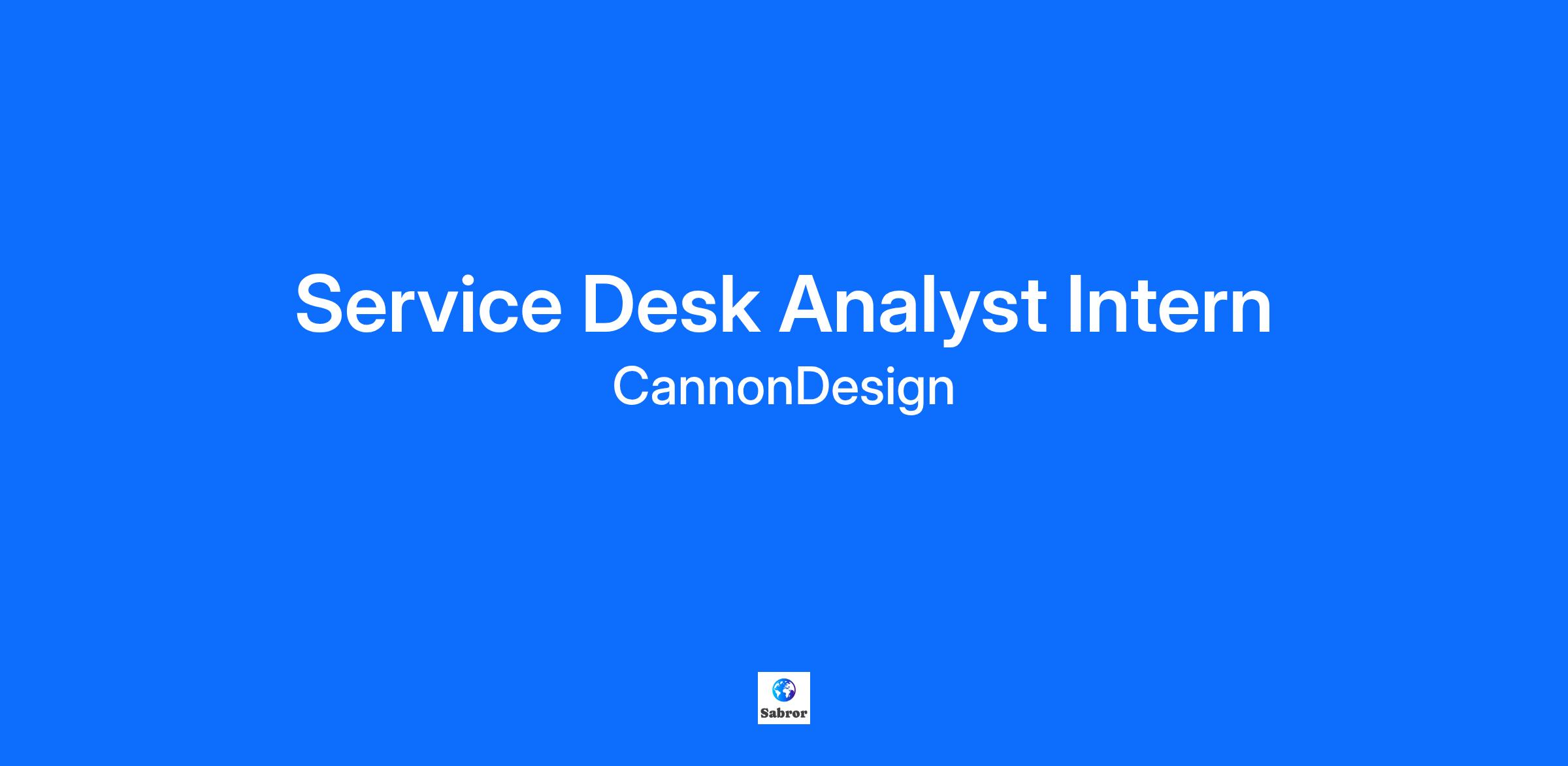 Service Desk Analyst Intern

CannonDesign

Sabror